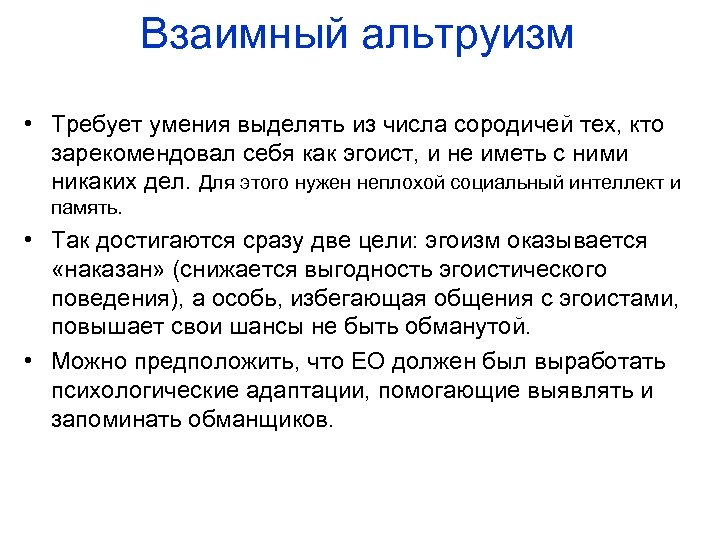 Взаимный альтруизм

• Требует умения выделять из числа сородичей тех, кто зарекомендовал себя как эгоист, и не иметь с ними никаких дел. Для этого нужен неплохой социальный интеллект и память.

• Так достигаются сразу две цели: эгоизм оказывается «наказан» (снижается выгодность эгоистического поведения), а особь, избегающая общения с эгоистами, повышает свои шансы не быть обманутой.

• Можно предположить, что ЕО должен был выработать психологические адаптации, помогающие выявлять и запоминать обманщиков.